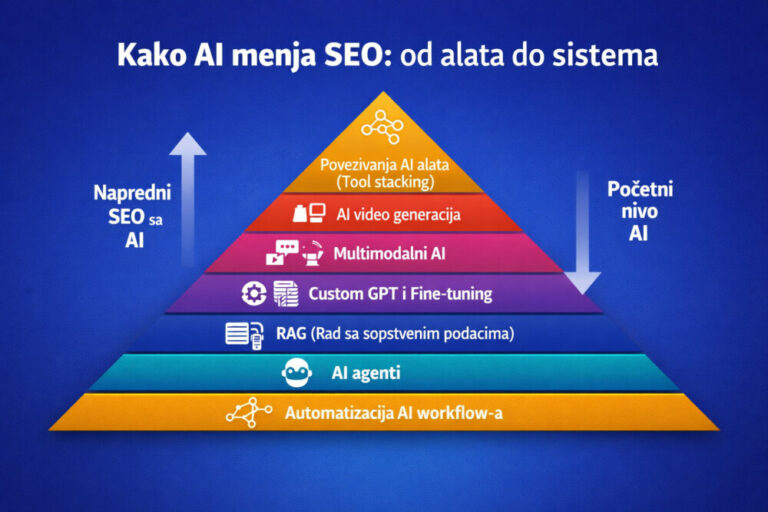 Kako AI menja SEO: od alata do sistema

Napredni SEO sa AI

Povezivanja AI alata (Tool stacking)

AI video generacija

Multimodalni AI

Custom GPT i Fine-tuning

RAG (Rad sa sopstvenim podacima)

AI agenti

Automatizacija AI workflow-a

Početni nivo AI